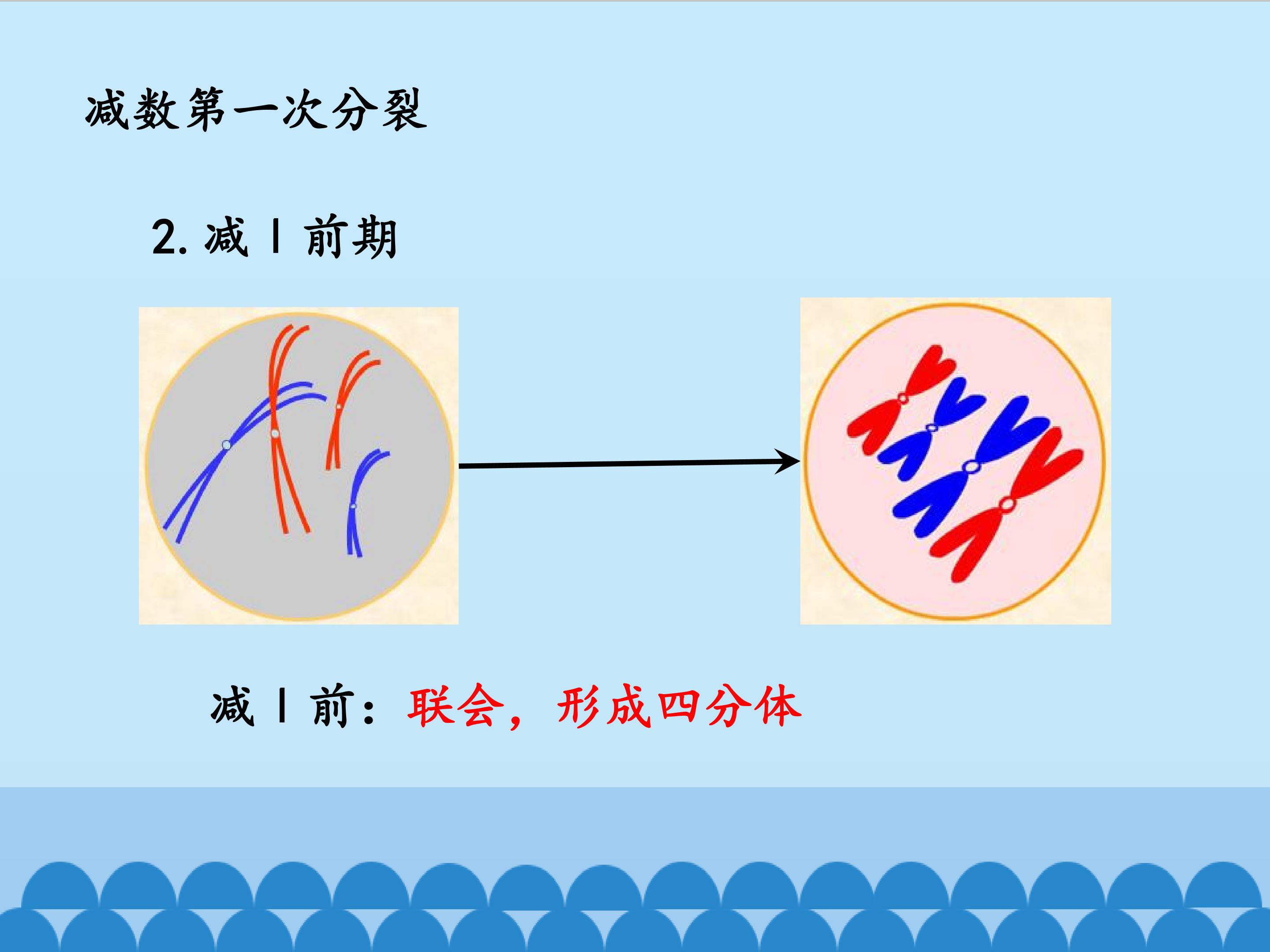 减数第一次分裂

2.减Ⅰ前期

减Ⅰ前：联会，形成四分体